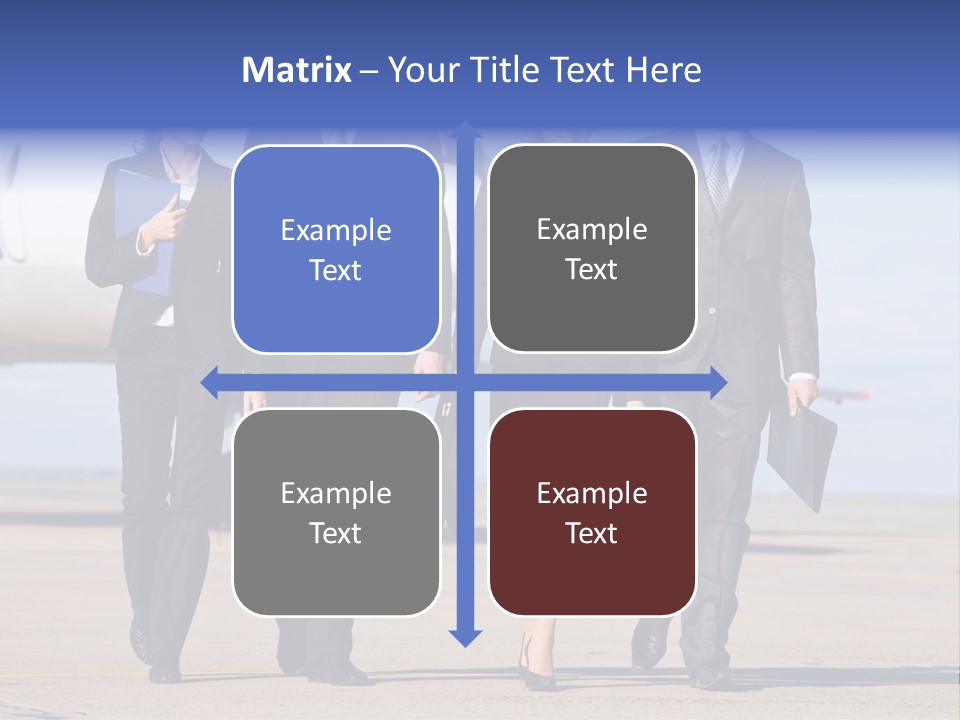 Matrix – Your Title Text Here

Example Text

Example Text

Example Text

Example Text